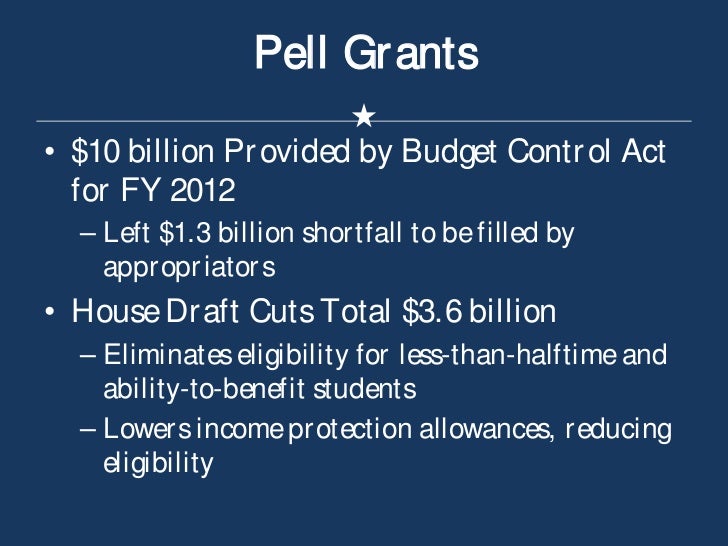 Pell Grants

• \$10 billion Provided by Budget Control Act for FY 2012
– Left \$1.3 billion shortfall to be filled by appropriators
• House Draft Cuts Total \$3.6 billion
– Eliminates eligibility for less-than-halftime and ability-to-benefit students
– Lowers income protection allowances, reducing eligibility